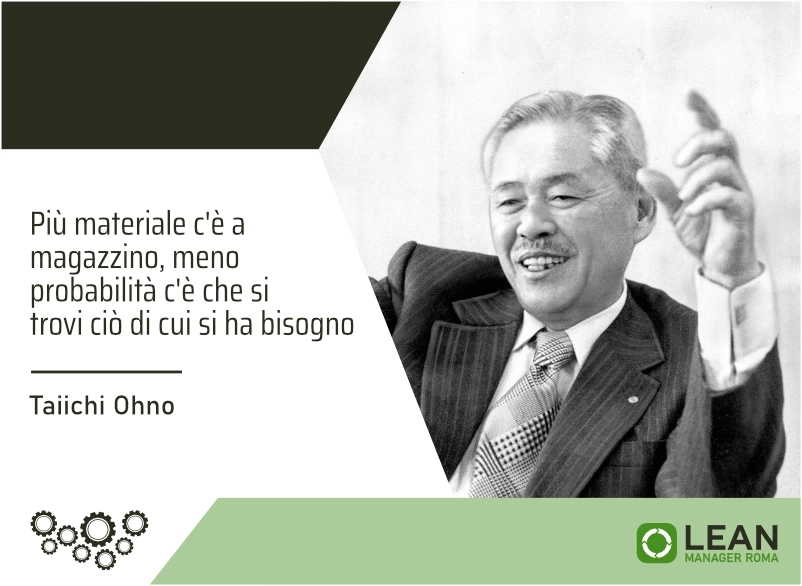 Più materiale c'è a magazzino, meno probabilità c'è che si trovi ciò di cui si ha bisogno

Taiichi Ohno

LEAN
MANAGER ROMA